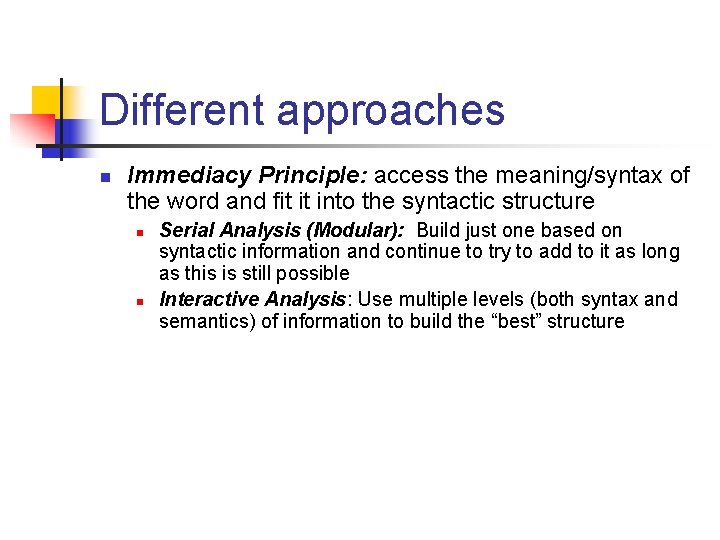 Different approaches

Immediacy Principle: access the meaning/syntax of the word and fit it into the syntactic structure

Serial Analysis (Modular): Build just one based on syntactic information and continue to try to add to it as long as this is still possible

Interactive Analysis: Use multiple levels (both syntax and semantics) of information to build the “best” structure